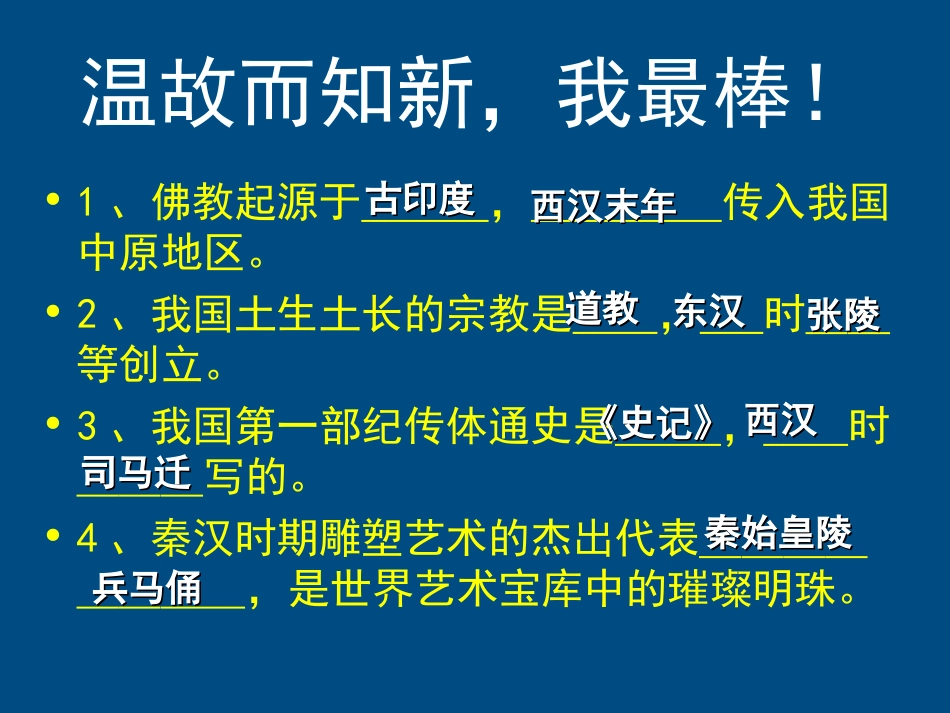 温故而知新，我最棒！

• 1、佛教起源于古印度，西汉末年传入我国中原地区。

• 2、我国土生土长的宗教是道教,东汉时张陵等创立。

• 3、我国第一部纪传体通史是《史记》,西汉时司马迁写的。

• 4、秦汉时期雕塑艺术的杰出代表秦始皇陵兵马俑，是世界艺术宝库中的璀璨明珠。